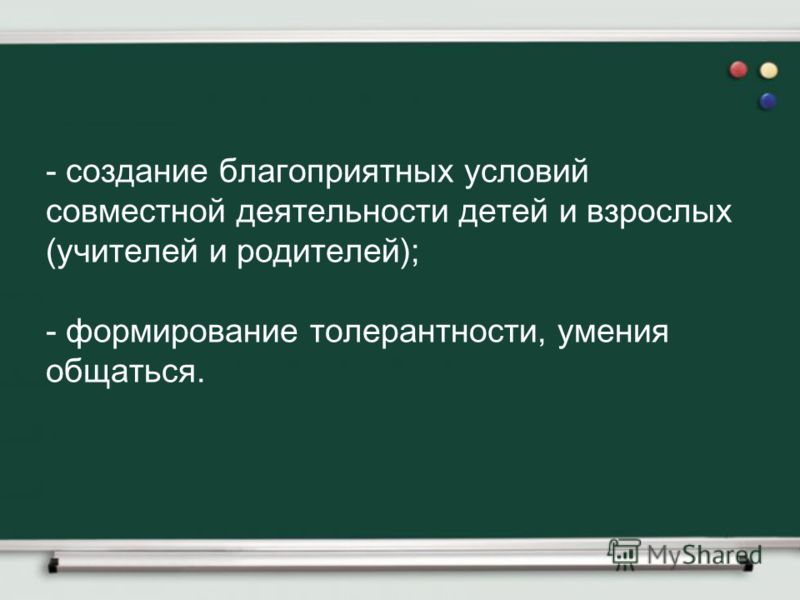 - создание благоприятных условий совместной деятельности детей и взрослых (учителей и родителей);

- формирование толерантности, умения общаться.

MyShared